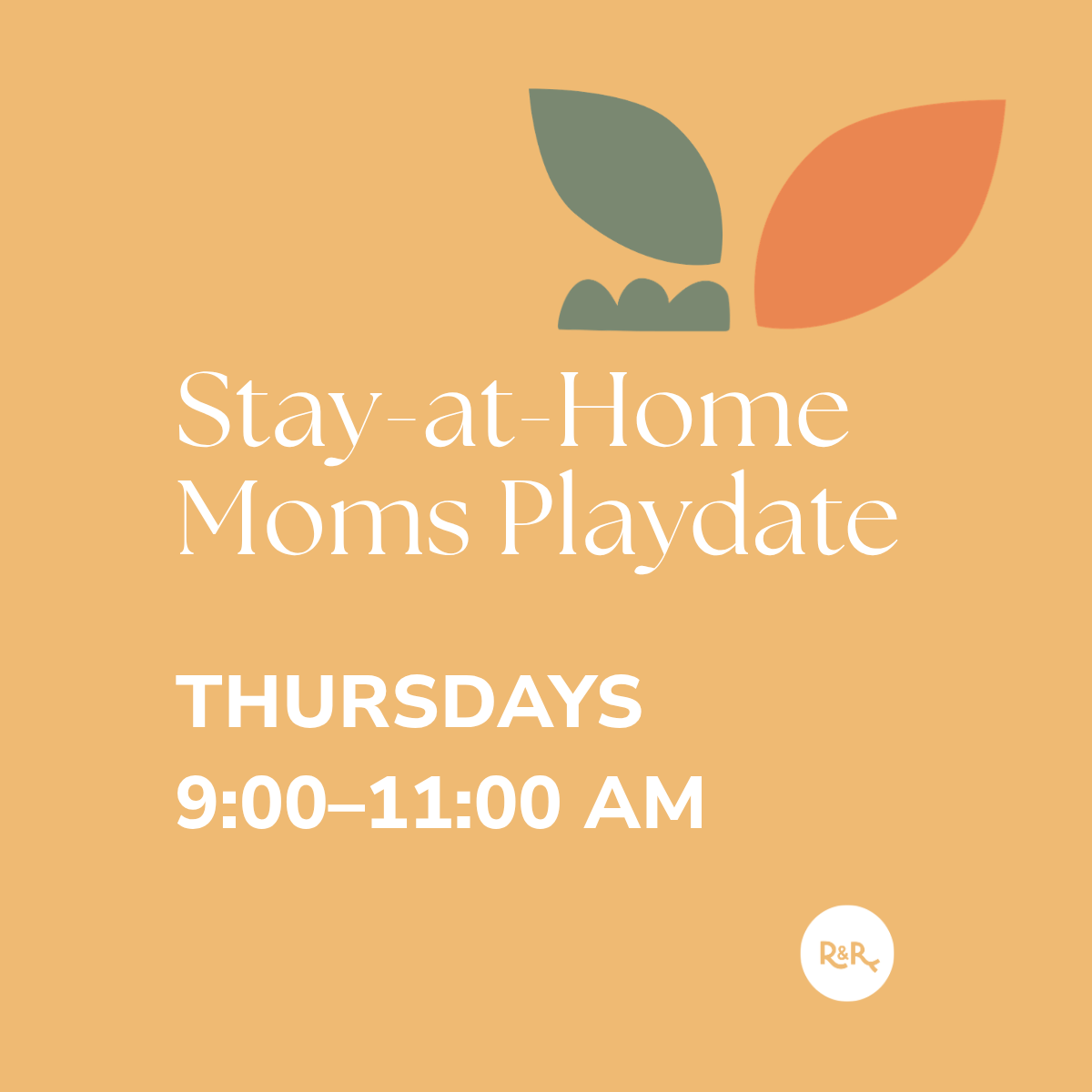 Stay-at-Home Moms Playdate

THURSDAYS
9:00–11:00 AM

R&R